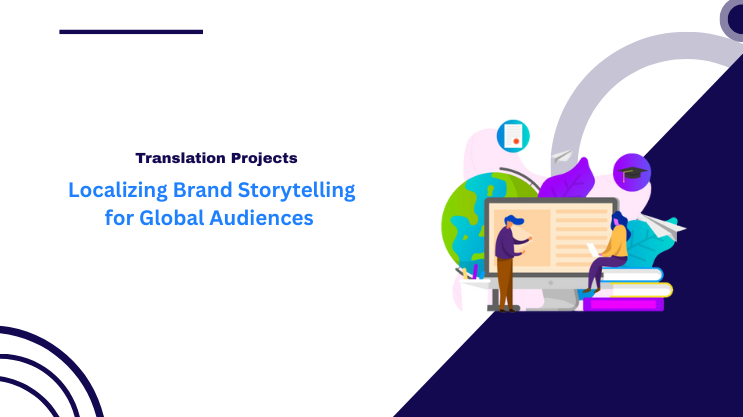 Translation Projects

Localizing Brand Storytelling for Global Audiences